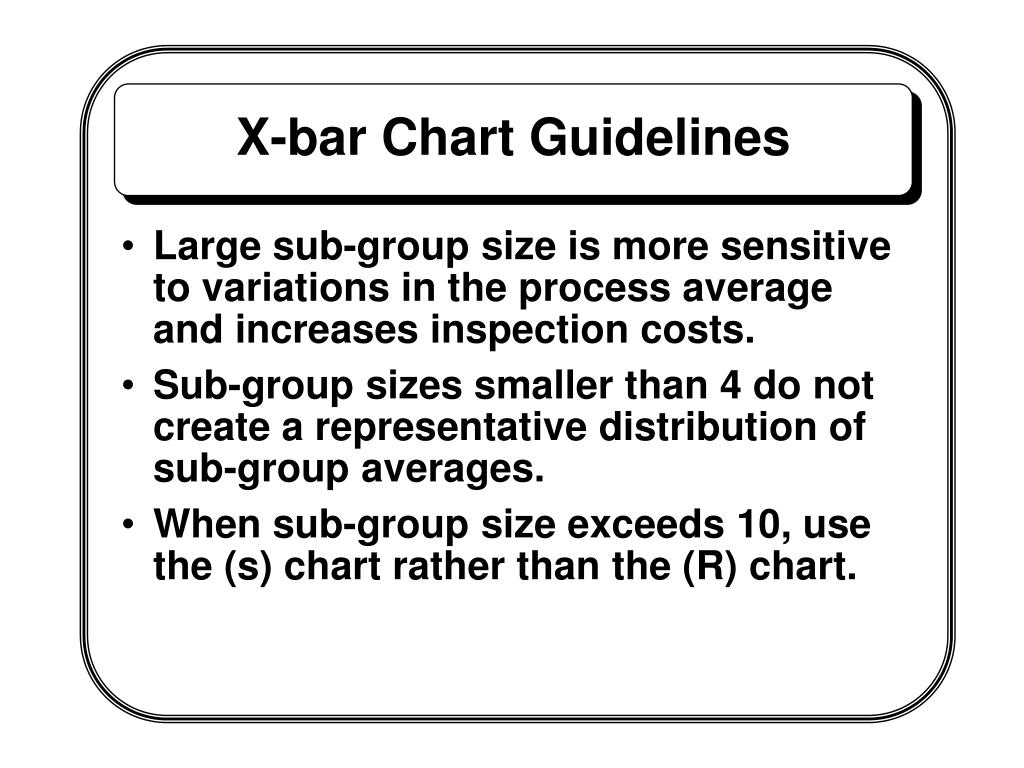 X-bar Chart Guidelines

• Large sub-group size is more sensitive to variations in the process average and increases inspection costs.

• Sub-group sizes smaller than 4 do not create a representative distribution of sub-group averages.

• When sub-group size exceeds 10, use the (s) chart rather than the (R) chart.